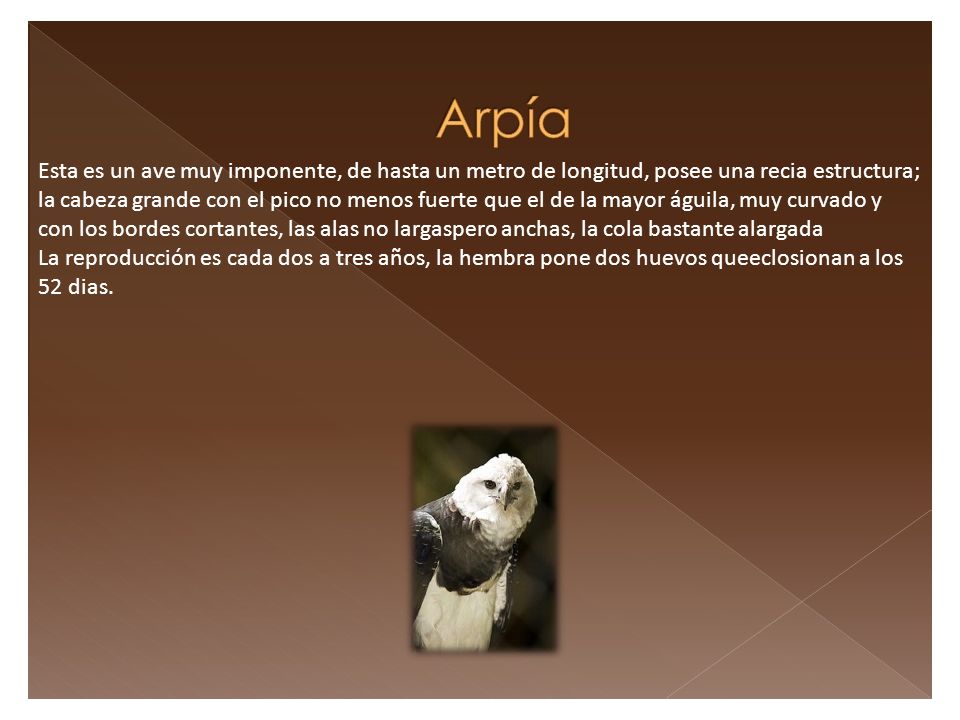 Arpía

Esta es un ave muy imponente, de hasta un metro de longitud, posee una recia estructura; la cabeza grande con el pico no menos fuerte que el de la mayor águila, muy curvado y con los bordes cortantes, las alas no largaspero anchas, la cola bastante alargada
La reproducción es cada dos a tres años, la hembra pone dos huevos queeclosionan a los 52 dias.